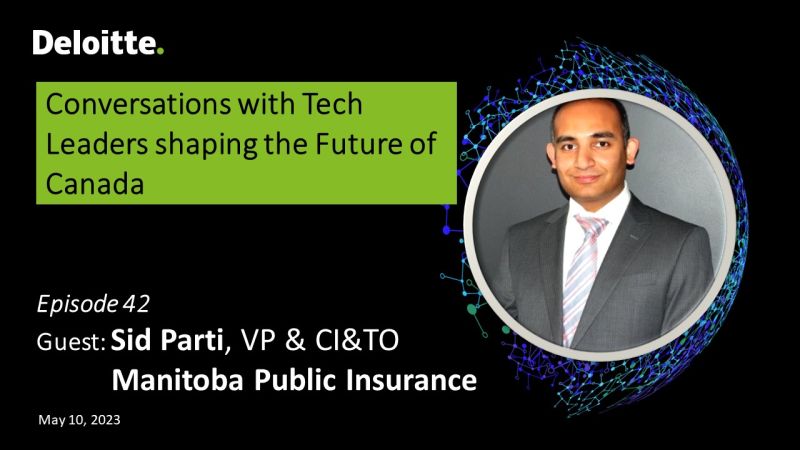 Deloitte.

Conversations with Tech Leaders shaping the Future of Canada

Episode 42

Guest: Sid Parti, VP & CI&TO

Manitoba Public Insurance

May 10, 2023